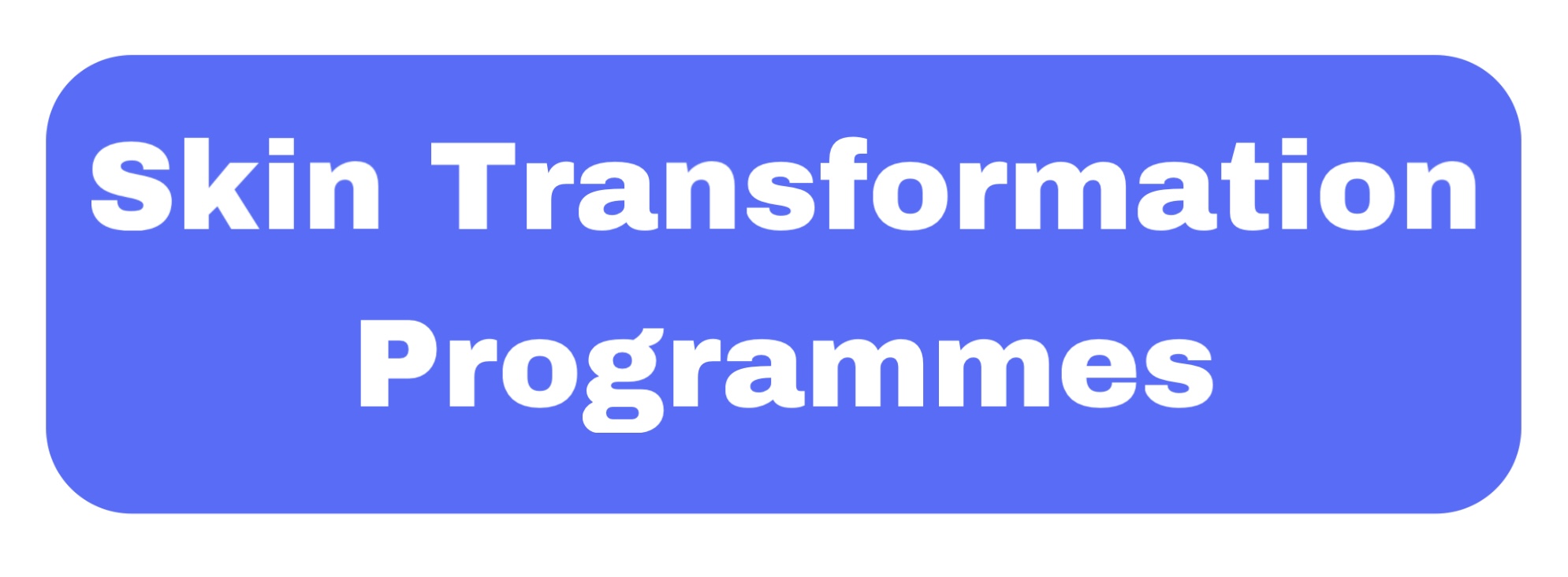 Skin Transformation Programmes